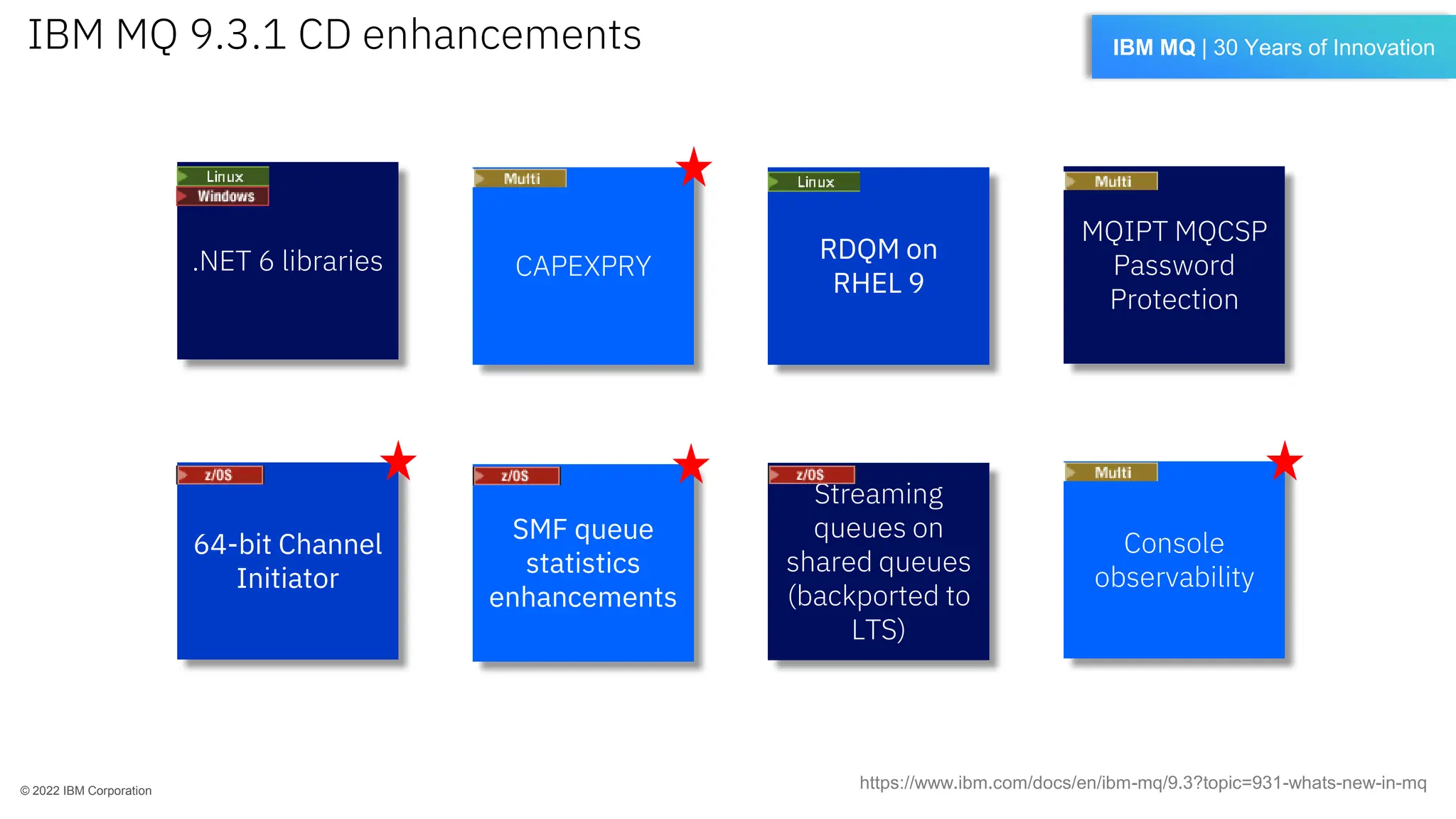 IBM MQ 9.3.1 CD enhancements

IBM MQ | 30 Years of Innovation

Linux
Windows
.NET 6 libraries

Multi
CAPEXPRY

Linux
RDQM on RHEL 9

Multi
MQIPT MQCSP Password Protection

z/OS
64-bit Channel Initiator

z/OS
SMF queue statistics enhancements

z/OS
Streaming queues on shared queues (backported to LTS)

Multi
Console observability

© 2022 IBM Corporation

https://www.ibm.com/docs/en/ibm-mq/9.3?topic=931-whats-new-in-mq